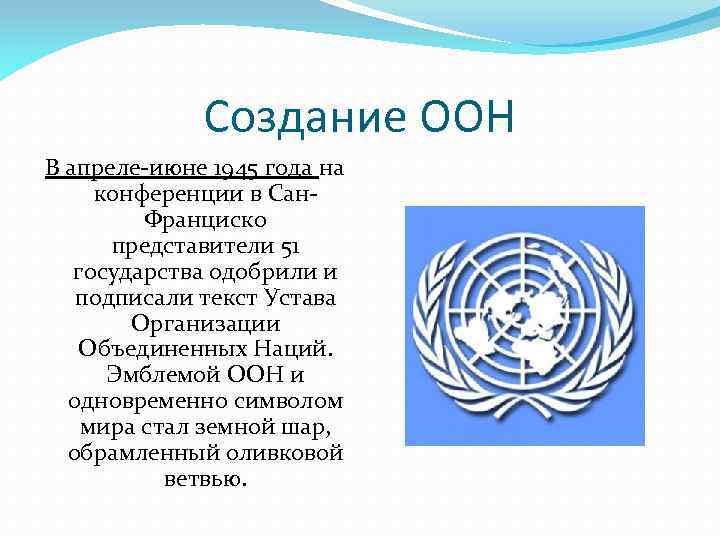 Создание ООН

В апреле-июне 1945 года на конференции в Сан-Франциско представители 51 государства одобрили и подписали текст Устава Организации Объединенных Наций. Эмблемой ООН и одновременно символом мира стал земной шар, обрамленный оливковой ветвью.